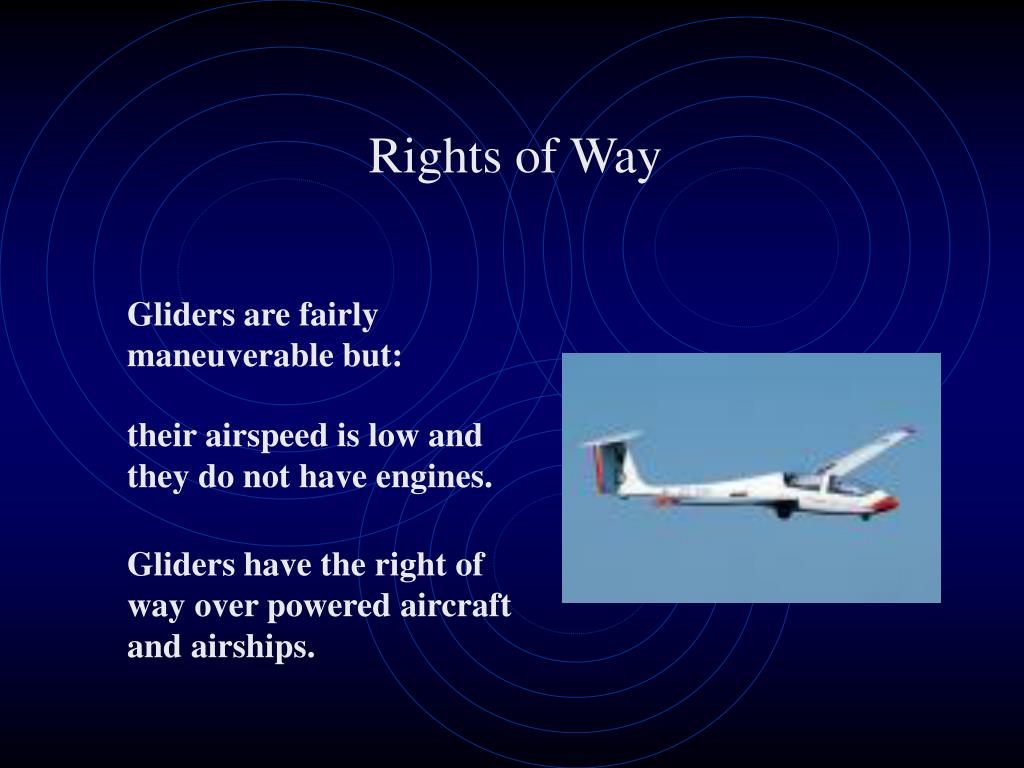 Rights of Way

Gliders are fairly maneuverable but:

their airspeed is low and they do not have engines.

Gliders have the right of way over powered aircraft and airships.